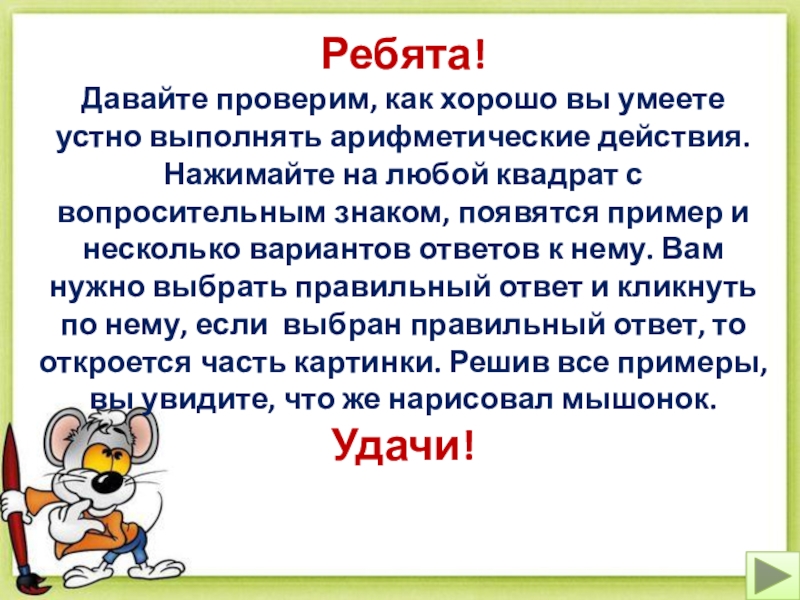 Ребята!

Давайте проверим, как хорошо вы умеете устно выполнять арифметические действия. Нажимайте на любой квадрат с вопросительным знаком, появятся пример и несколько вариантов ответов к нему. Вам нужно выбрать правильный ответ и кликнуть по нему, если выбран правильный ответ, то откроется часть картинки. Решив все примеры, вы увидите, что же нарисовал мышонок.

Удачи!